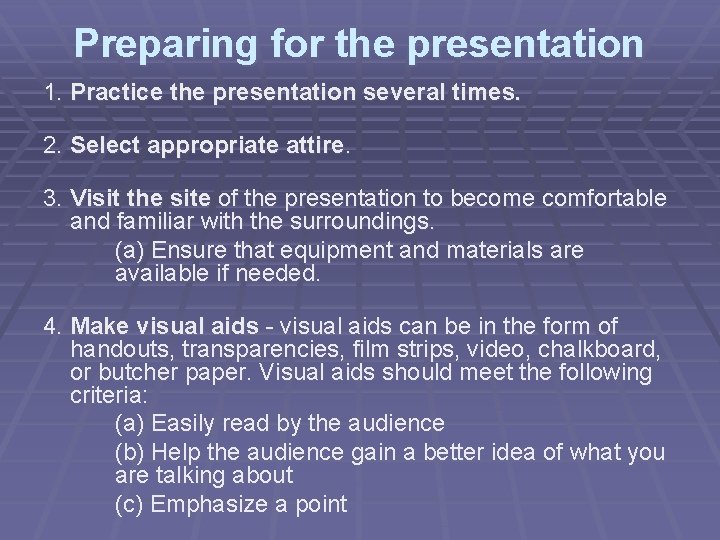 Preparing for the presentation

1. Practice the presentation several times.

2. Select appropriate attire.

3. Visit the site of the presentation to become comfortable and familiar with the surroundings.

(a) Ensure that equipment and materials are available if needed.

4. Make visual aids - visual aids can be in the form of handouts, transparencies, film strips, video, chalkboard, or butcher paper. Visual aids should meet the following criteria:

(a) Easily read by the audience

(b) Help the audience gain a better idea of what you are talking about

(c) Emphasize a point